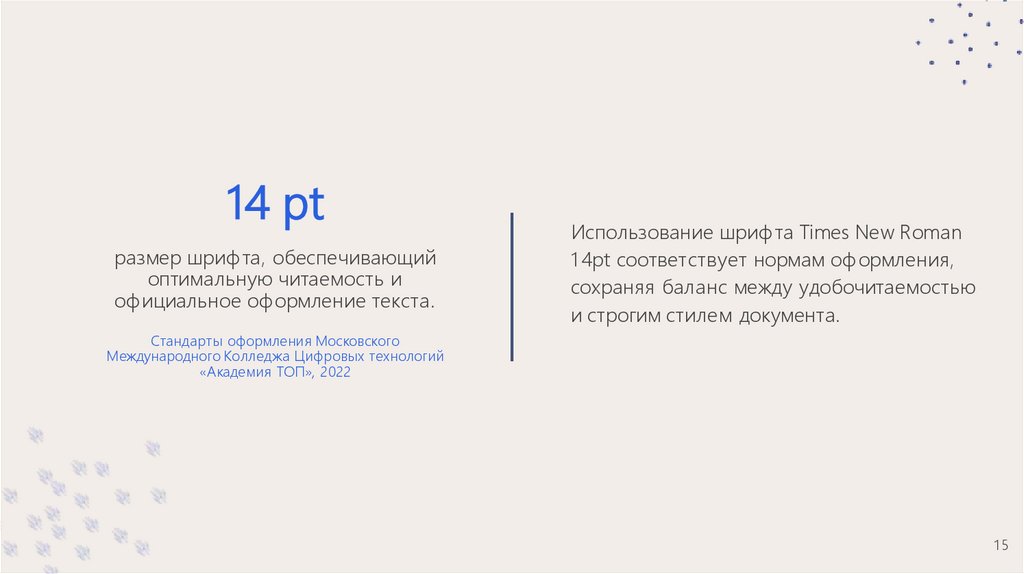 14 pt

размер шрифта, обеспечивающий оптимальную читаемость и официальное оформление текста.

Стандарты оформления Московского Международного Колледжа Цифровых технологий «Академия ТОП», 2022

Использование шрифта Times New Roman 14pt соответствует нормам оформления, сохраняя баланс между удобочитаемостью и строгим стилем документа.

15